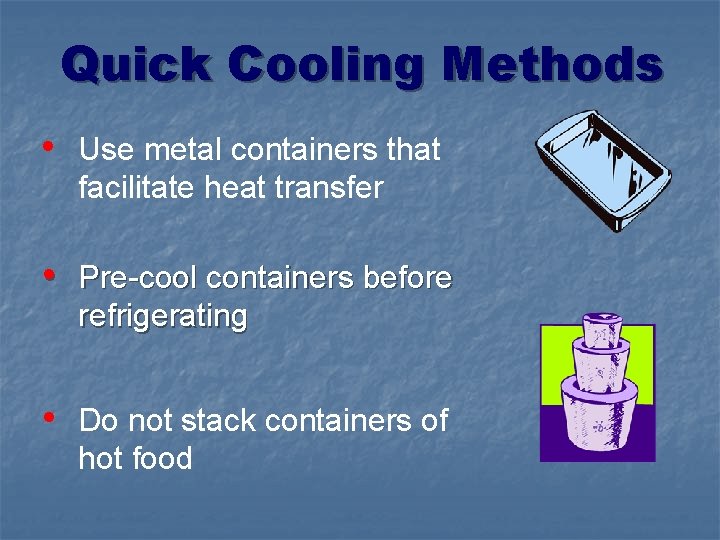 Quick Cooling Methods

• Use metal containers that facilitate heat transfer

• Pre-cool containers before refrigerating

• Do not stack containers of hot food